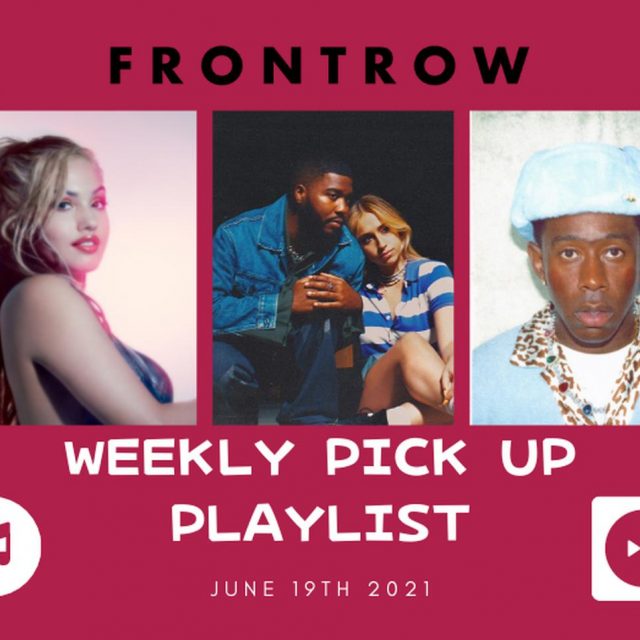 FRONTROW

WEEKLY PICK UP PLAYLIST

JUNE 19TH 2021